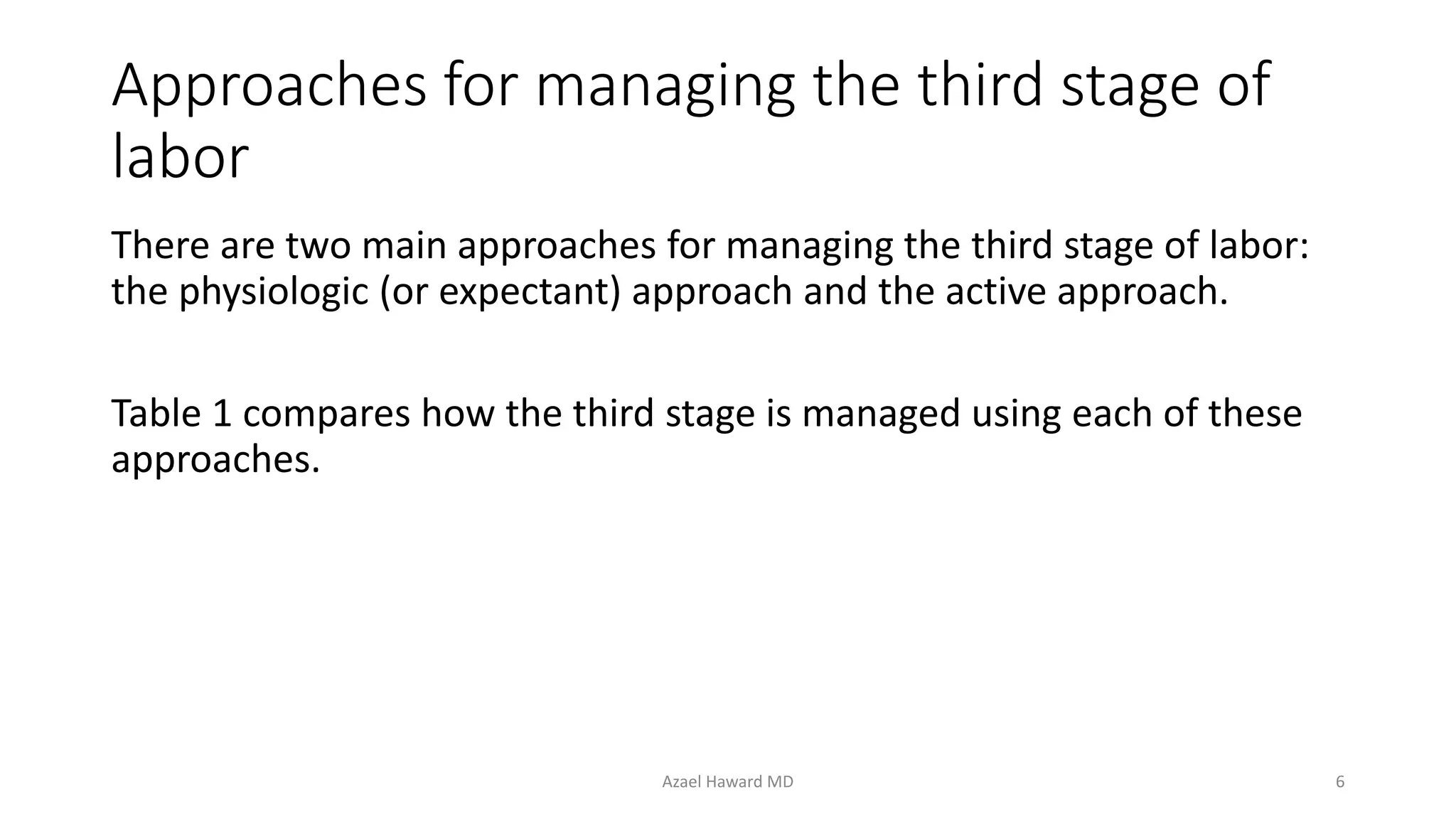 Approaches for managing the third stage of labor

There are two main approaches for managing the third stage of labor: the physiologic (or expectant) approach and the active approach.

Table 1 compares how the third stage is managed using each of these approaches.

Azael Haward MD

6